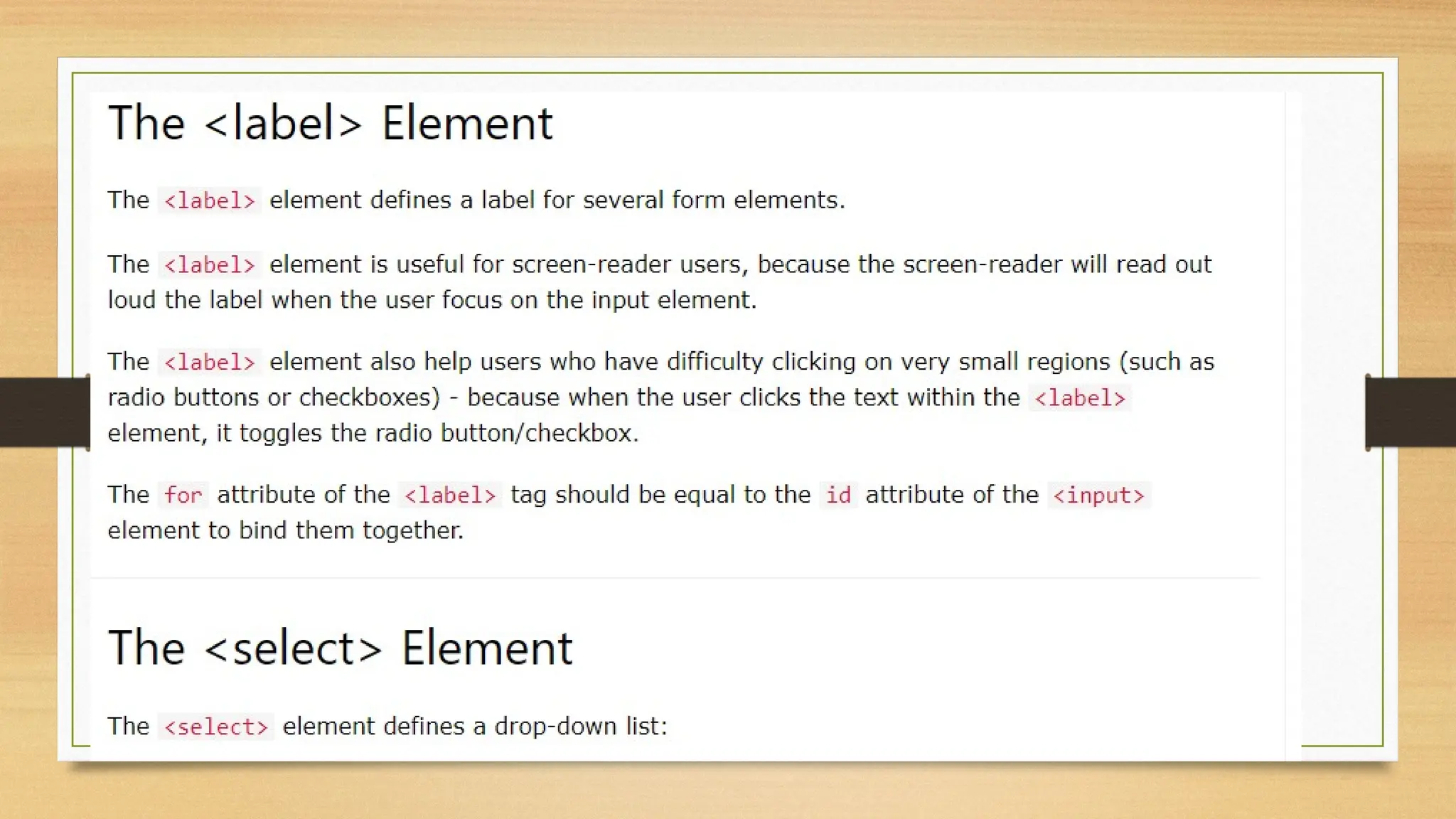 The <label> Element

The <label> element defines a label for several form elements.

The <label> element is useful for screen-reader users, because the screen-reader will read out loud the label when the user focus on the input element.

The <label> element also help users who have difficulty clicking on very small regions (such as radio buttons or checkboxes) - because when the user clicks the text within the <label> element, it toggles the radio button/checkbox.

The for attribute of the <label> tag should be equal to the id attribute of the <input> element to bind them together.

The <select> Element

The <select> element defines a drop-down list: